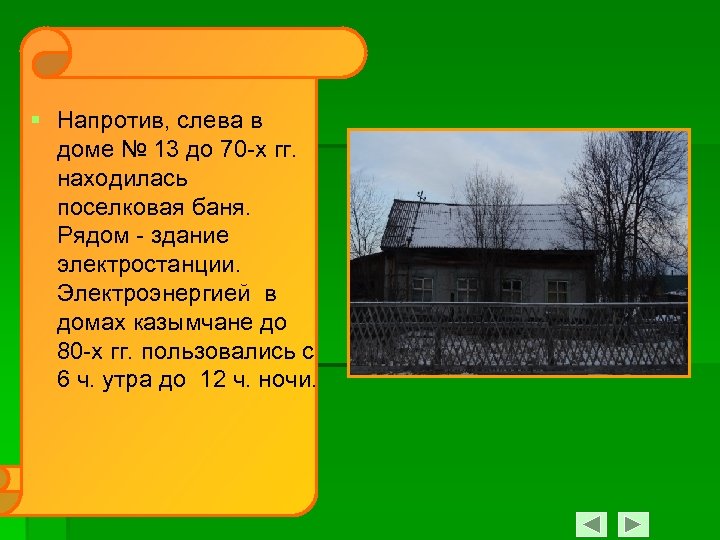 Напротив, слева в доме № 13 до 70-х гг. находилась поселковая баня. Рядом - здание электростанции. Электроэнергией в домах казымчане до 80-х гг. пользовались с 6 ч. утра до 12 ч. ночи.